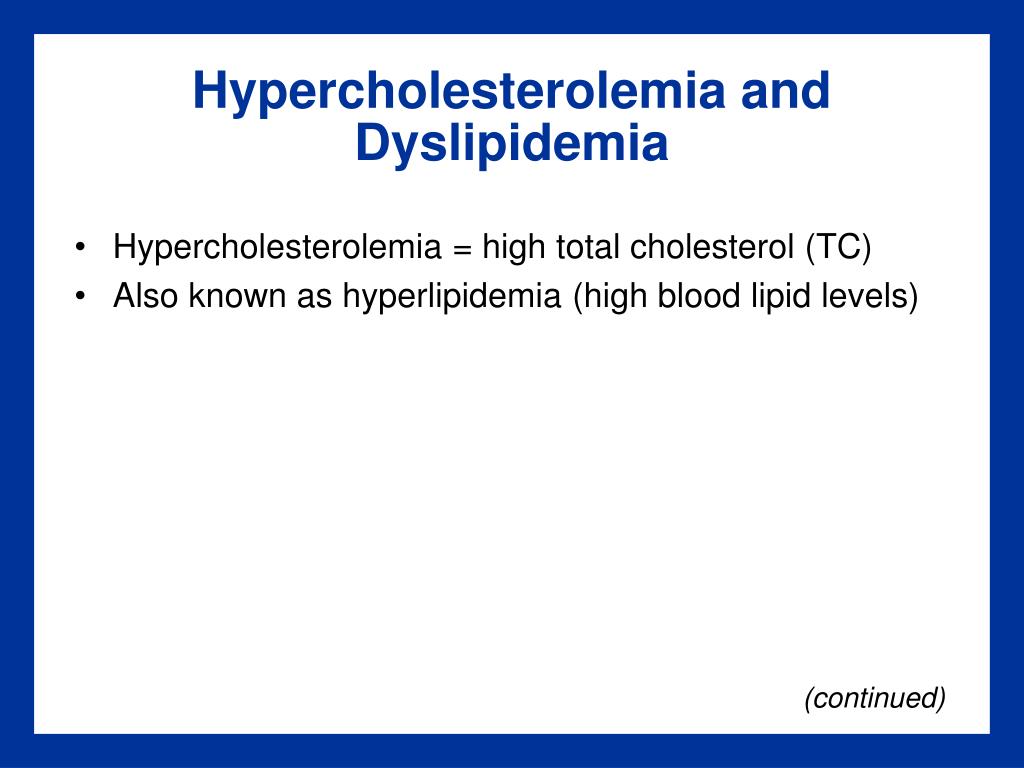 Hypercholesterolemia and Dyslipidemia

• Hypercholesterolemia = high total cholesterol (TC)
• Also known as hyperlipidemia (high blood lipid levels)

(continued)